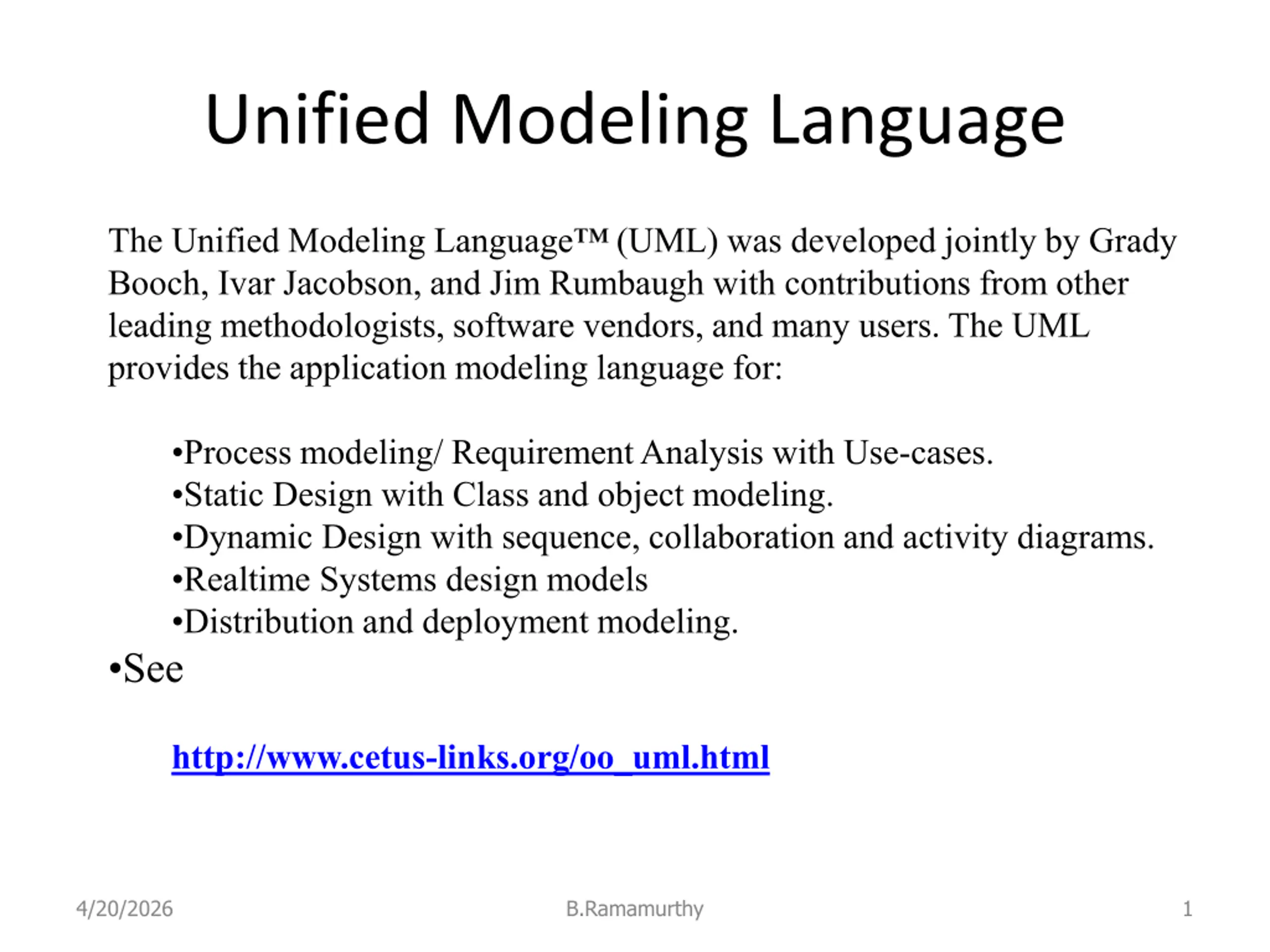 Unified Modeling Language

The Unified Modeling Language™ (UML) was developed jointly by Grady Booch, Ivar Jacobson, and Jim Rumbaugh with contributions from other leading methodologists, software vendors, and many users. The UML provides the application modeling language for:

•Process modeling/ Requirement Analysis with Use-cases.
•Static Design with Class and object modeling.
•Dynamic Design with sequence, collaboration and activity diagrams.
•Realtime Systems design models
•Distribution and deployment modeling.

•See

http://www.cetus-links.org/oo_uml.html

4/20/2026
B.Ramamurthy
1